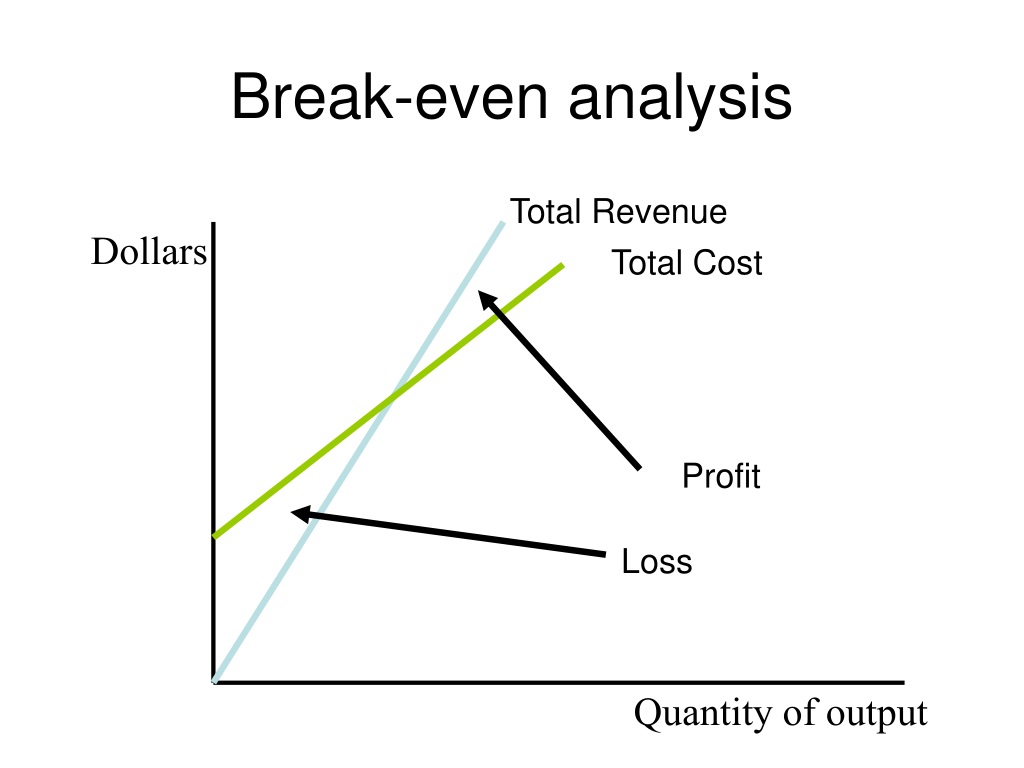 Break-even analysis

Total Revenue

Dollars

Total Cost

Profit

Loss

Quantity of output